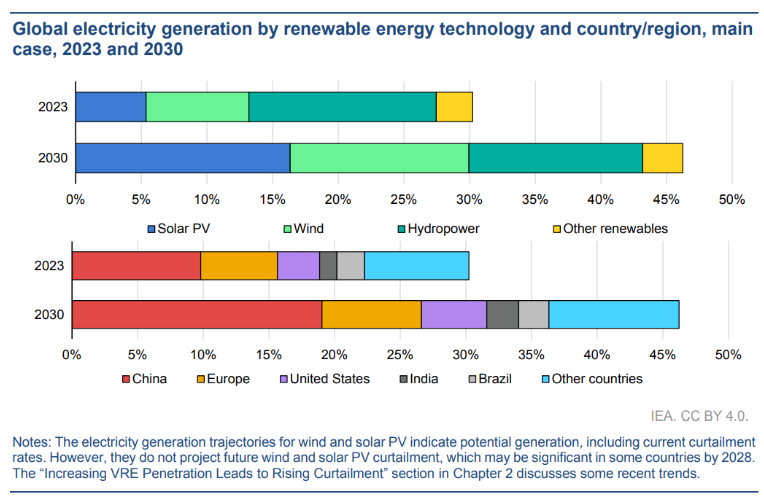 Global electricity generation by renewable energy technology and country/region, main case, 2023 and 2030

2023

2030

0%
5%
10%
15%
20%
25%
30%
35%
40%
45%
50%

Solar PV
Wind
Hydropower
Other renewables

2023

2030

0%
5%
10%
15%
20%
25%
30%
35%
40%
45%
50%

China
Europe
United States
India
Brazil
Other countries

IEA. CC BY 4.0.

Notes: The electricity generation trajectories for wind and solar PV indicate potential generation, including current curtailment rates. However, they do not project future wind and solar PV curtailment, which may be significant in some countries by 2028. The "Increasing VRE Penetration Leads to Rising Curtailment" section in Chapter 2 discusses some recent trends.